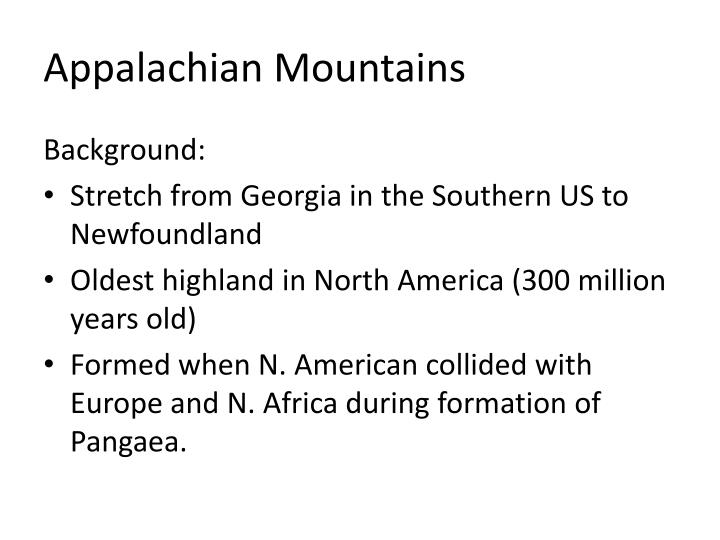 Appalachian Mountains

Background:

• Stretch from Georgia in the Southern US to Newfoundland
• Oldest highland in North America (300 million years old)
• Formed when N. American collided with Europe and N. Africa during formation of Pangaea.